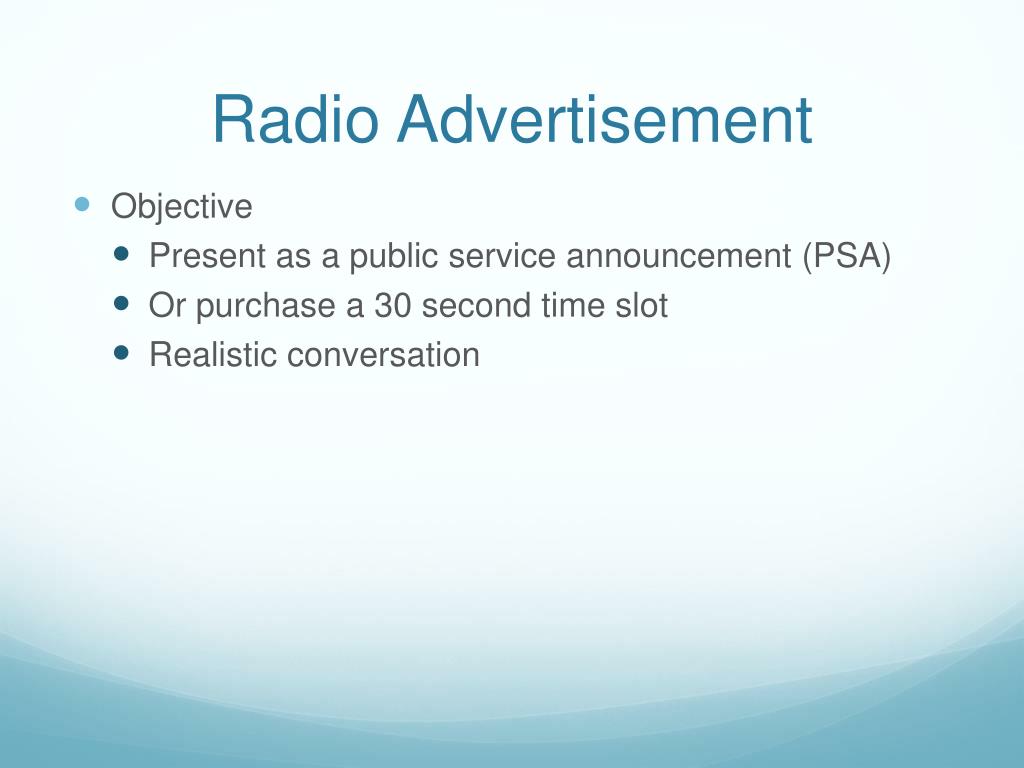 Radio Advertisement

- Objective
  - Present as a public service announcement (PSA)
  - Or purchase a 30 second time slot
  - Realistic conversation